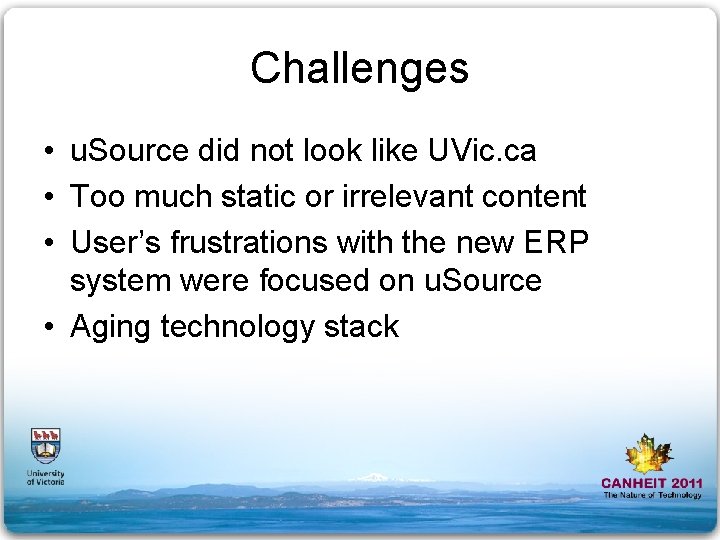 Challenges

• uSource did not look like UVic.ca
• Too much static or irrelevant content
• User's frustrations with the new ERP system were focused on uSource
• Aging technology stack

University of Victoria

CANHEIT 2011
The Nature of Technology